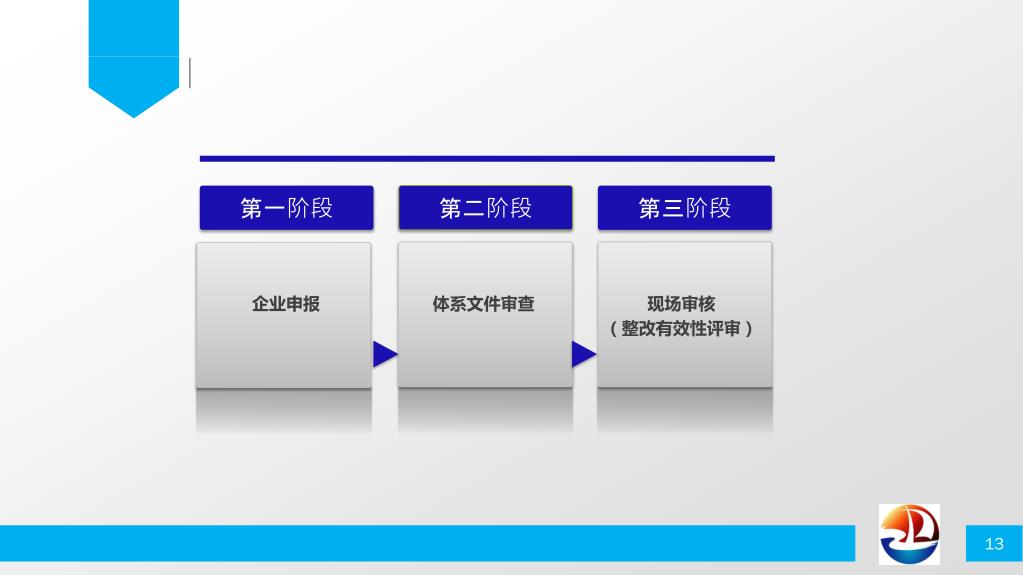 第一阶段

企业申报

第二阶段

体系文件审查

第三阶段

现场审核
（整改有效性评审）

13